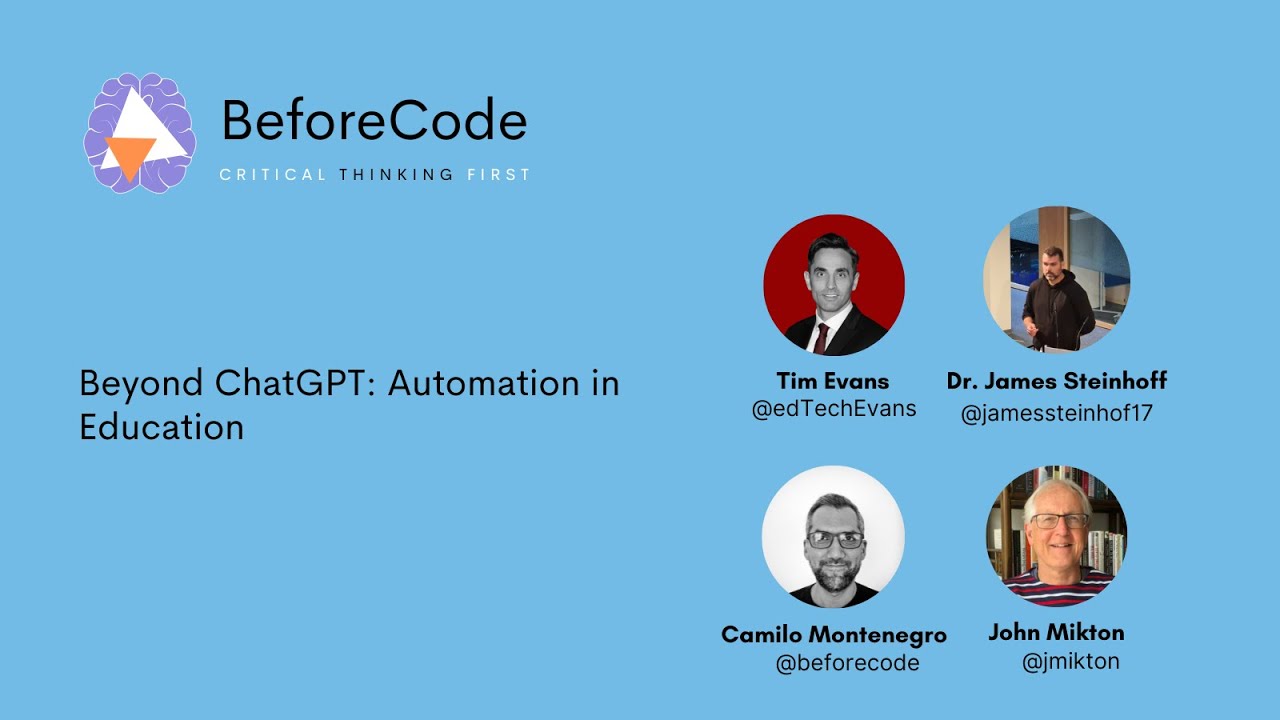 BeforeCode
CRITICAL THINKING FIRST

Beyond ChatGPT: Automation in Education

Tim Evans
@edTechEvans

Dr. James Steinhoff
@jamessteinhof17

Camilo Montenegro
@beforecode

John Mikton
@jmikton